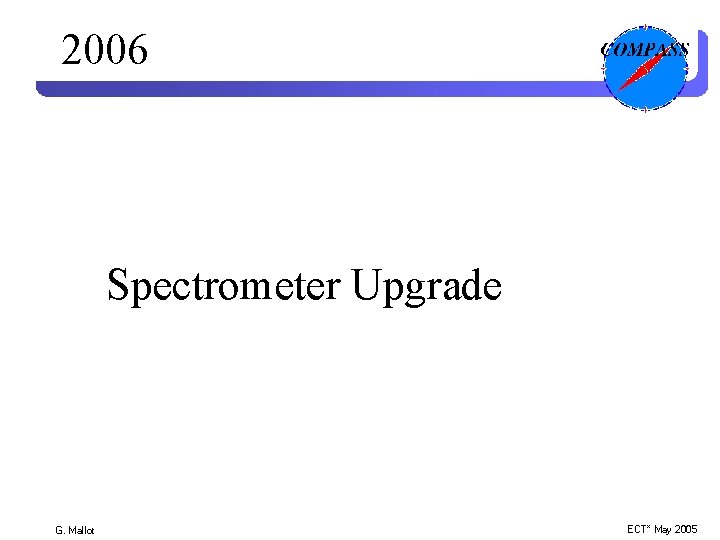 2006

COMPASS

Spectrometer Upgrade

G. Mallot

ECT* May 2005